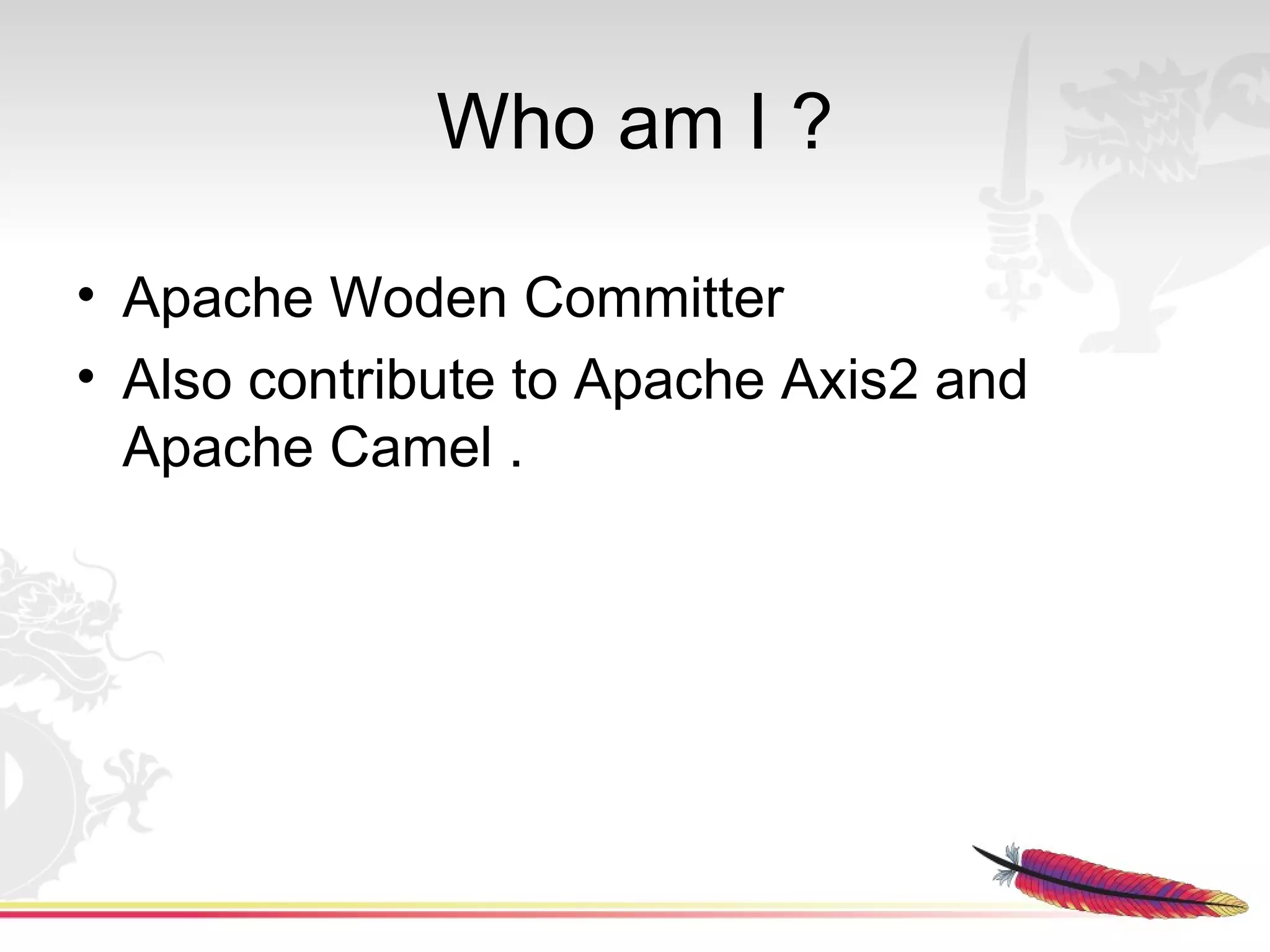 Who am I ?

• Apache Woden Committer
• Also contribute to Apache Axis2 and Apache Camel .